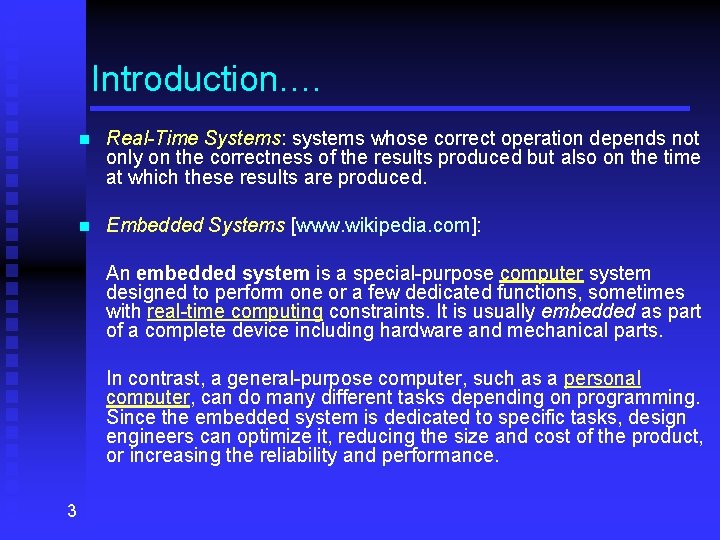 Introduction….

Real-Time Systems: systems whose correct operation depends not only on the correctness of the results produced but also on the time at which these results are produced.

Embedded Systems [www.wikipedia.com]:

An embedded system is a special-purpose computer system designed to perform one or a few dedicated functions, sometimes with real-time computing constraints. It is usually embedded as part of a complete device including hardware and mechanical parts.

In contrast, a general-purpose computer, such as a personal computer, can do many different tasks depending on programming. Since the embedded system is dedicated to specific tasks, design engineers can optimize it, reducing the size and cost of the product, or increasing the reliability and performance.

3